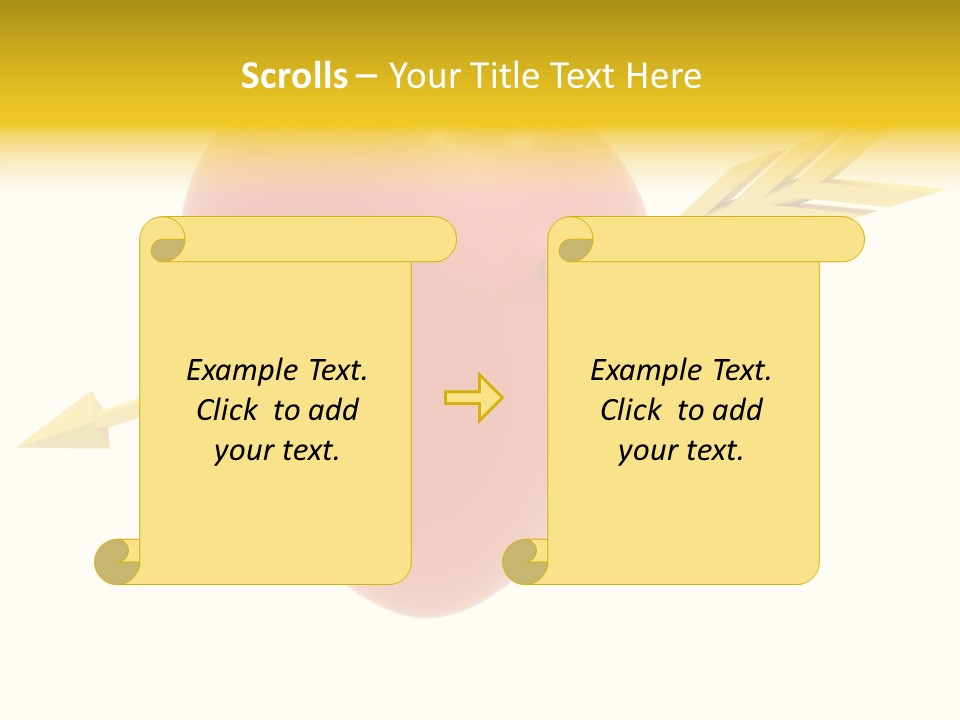 Scrolls – Your Title Text Here

Example Text. Click to add your text.

Example Text. Click to add your text.